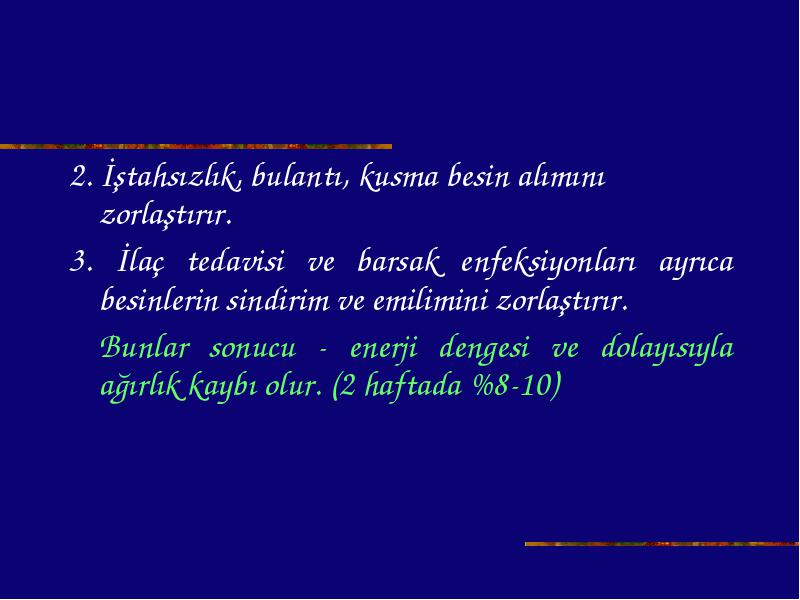 2. İştahsızlık, bulantı, kusma besin alımını zorlaştırır.

3. İlaç tedavisi ve barsak enfeksiyonları ayrıca besinlerin sindirim ve emilimini zorlaştırır.

Bunlar sonucu - enerji dengesi ve dolayısıyla ağırlık kaybı olur. (2 haftada %8-10)